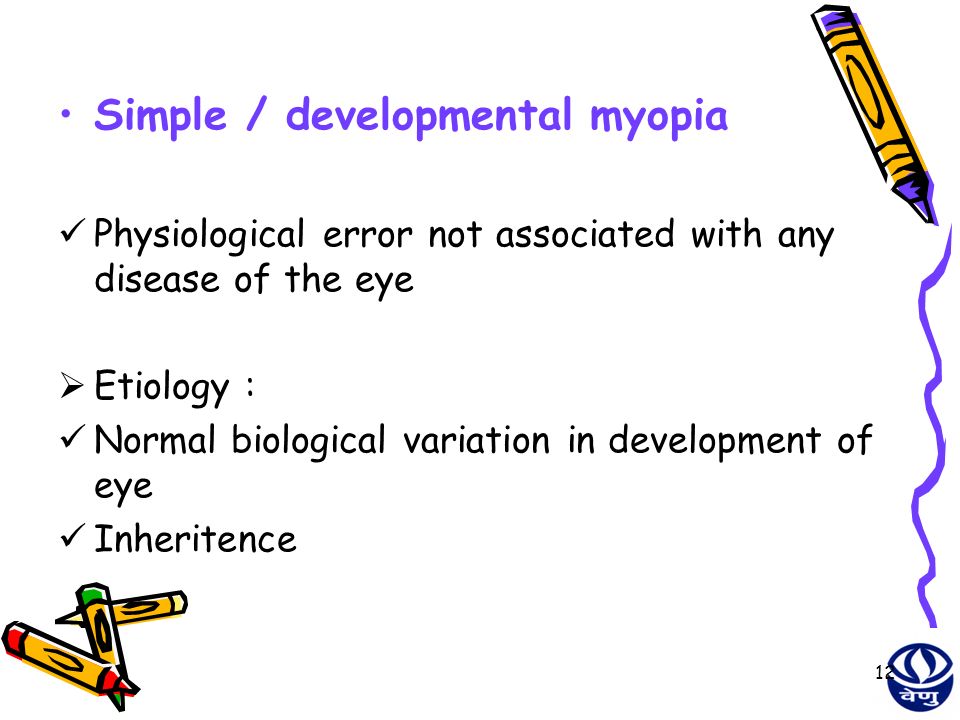 • Simple / developmental myopia

✓ Physiological error not associated with any disease of the eye

➢ Etiology :
✓ Normal biological variation in development of eye
✓ Inheritence

12

वेणु